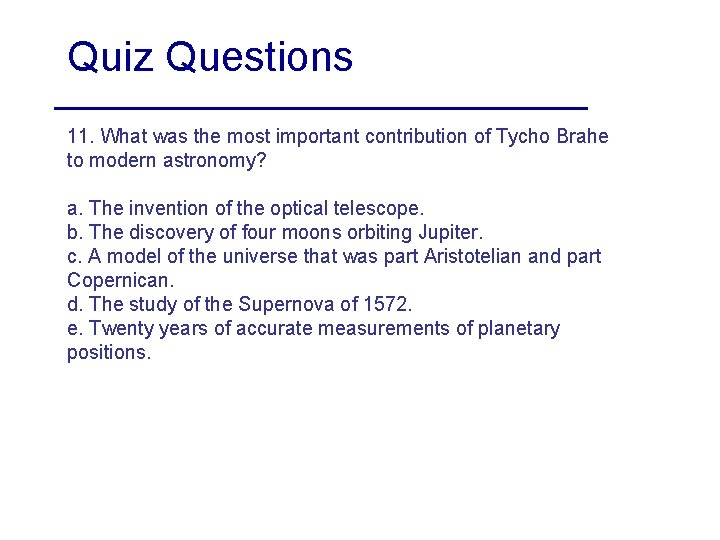 Quiz Questions

11. What was the most important contribution of Tycho Brahe to modern astronomy?

a. The invention of the optical telescope.
b. The discovery of four moons orbiting Jupiter.
c. A model of the universe that was part Aristotelian and part Copernican.
d. The study of the Supernova of 1572.
e. Twenty years of accurate measurements of planetary positions.